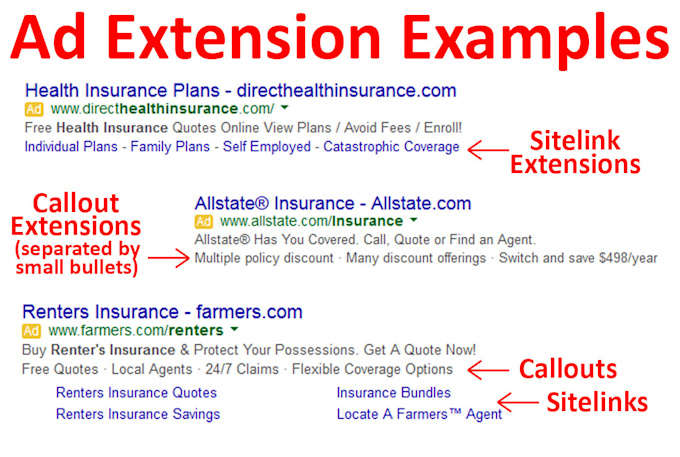 Ad Extension Examples

Health Insurance Plans - directhealthinsurance.com
Ad www.directhealthinsurance.com/
Free Health Insurance Quotes Online View Plans / Avoid Fees / Enroll!
Individual Plans - Family Plans - Self Employed - Catastrophic Coverage

Sitelink Extensions

Callout Extensions (separated by small bullets)

Allstate® Insurance - Allstate.com
Ad www.allstate.com/Insurance
Allstate® Has You Covered. Call, Quote or Find an Agent.
Multiple policy discount · Many discount offerings · Switch and save $498/year

Renters Insurance - farmers.com
Ad www.farmers.com/renters
Buy Renter's Insurance & Protect Your Possessions. Get A Quote Now!
Free Quotes · Local Agents · 24/7 Claims · Flexible Coverage Options

Callouts

Renters Insurance Quotes
Renters Insurance Savings

Insurance Bundles
Locate A Farmers™ Agent

Sitelinks